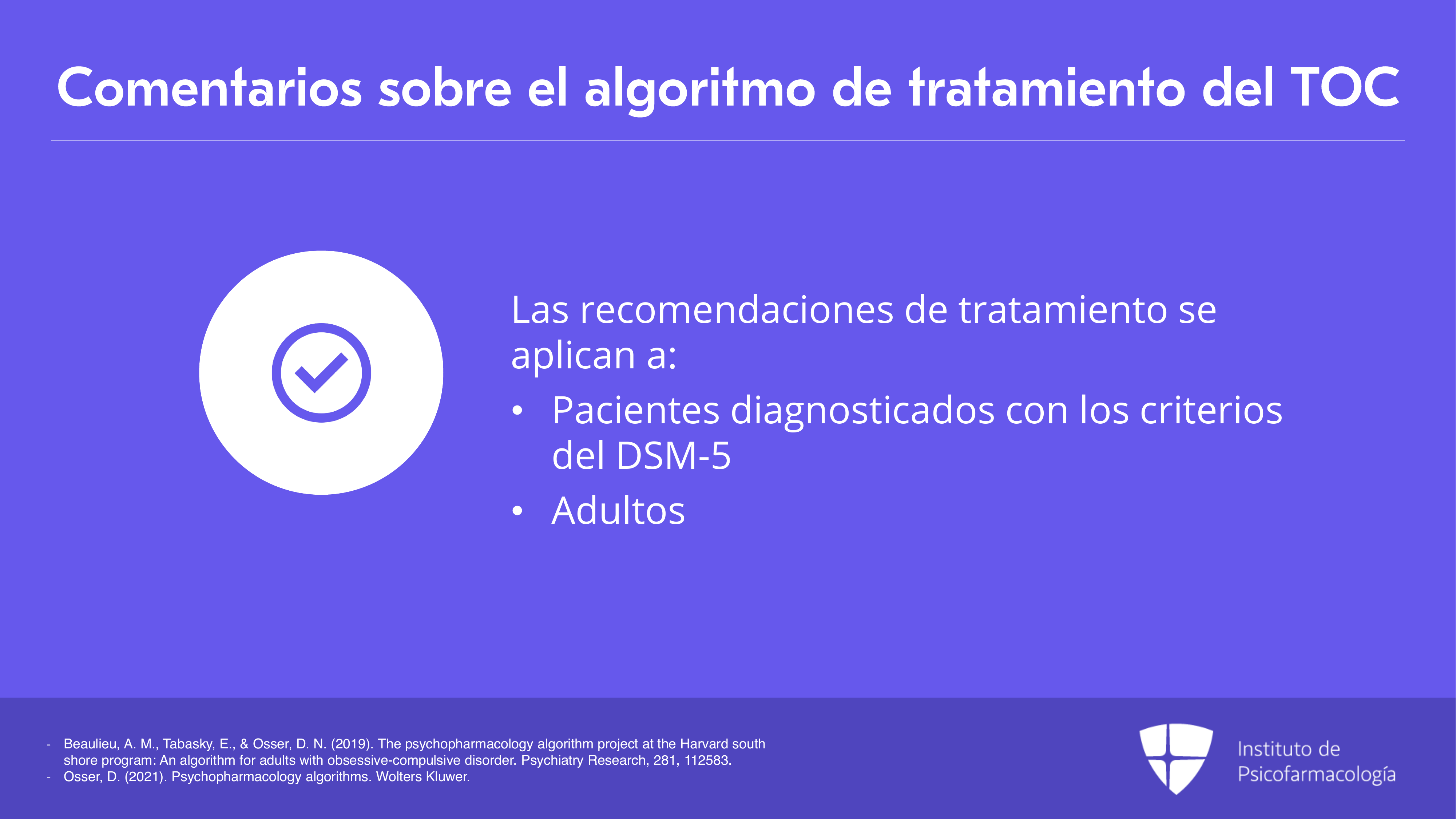 Comentarios sobre el algoritmo de tratamiento del TOC

Las recomendaciones de tratamiento se aplican a:

• Pacientes diagnosticados con los criterios del DSM-5
• Adultos

- Beaulieu, A. M., Tabasky, E., & Osser, D. N. (2019). The psychopharmacology algorithm project at the Harvard south shore program: An algorithm for adults with obsessive-compulsive disorder. Psychiatry Research, 281, 112583.
- Osser, D. (2021). Psychopharmacology algorithms. Wolters Kluwer.

Instituto de
Psicofarmacología